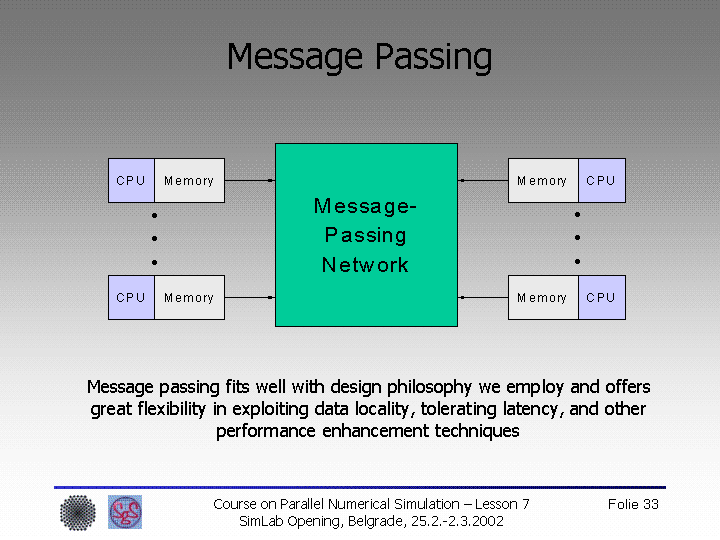 Message Passing

CPU Memory

CPU Memory

Message-Passing Network

Memory CPU

Memory CPU

Message passing fits well with design philosophy we employ and offers great flexibility in exploiting data locality, tolerating latency, and other performance enhancement techniques

Course on Parallel Numerical Simulation – Lesson 7
SimLab Opening, Belgrade, 25.2.-2.3.2002

Folie 33